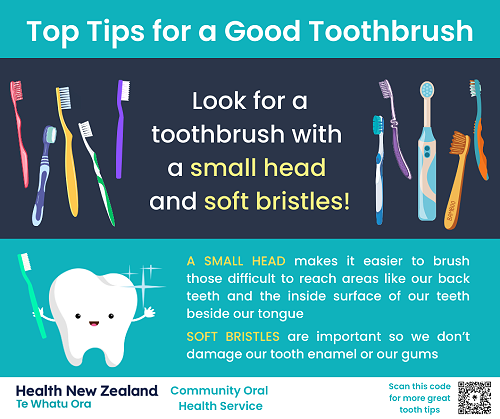 Top Tips for a Good Toothbrush

Look for a toothbrush with a small head and soft bristles!

BAMBOO

A SMALL HEAD makes it easier to brush those difficult to reach areas like our back teeth and the inside surface of our teeth beside our tongue

SOFT BRISTLES are important so we don't damage our tooth enamel or our gums

Health New Zealand
Te Whatu Ora

Community Oral Health Service

Scan this code for more great tooth tips